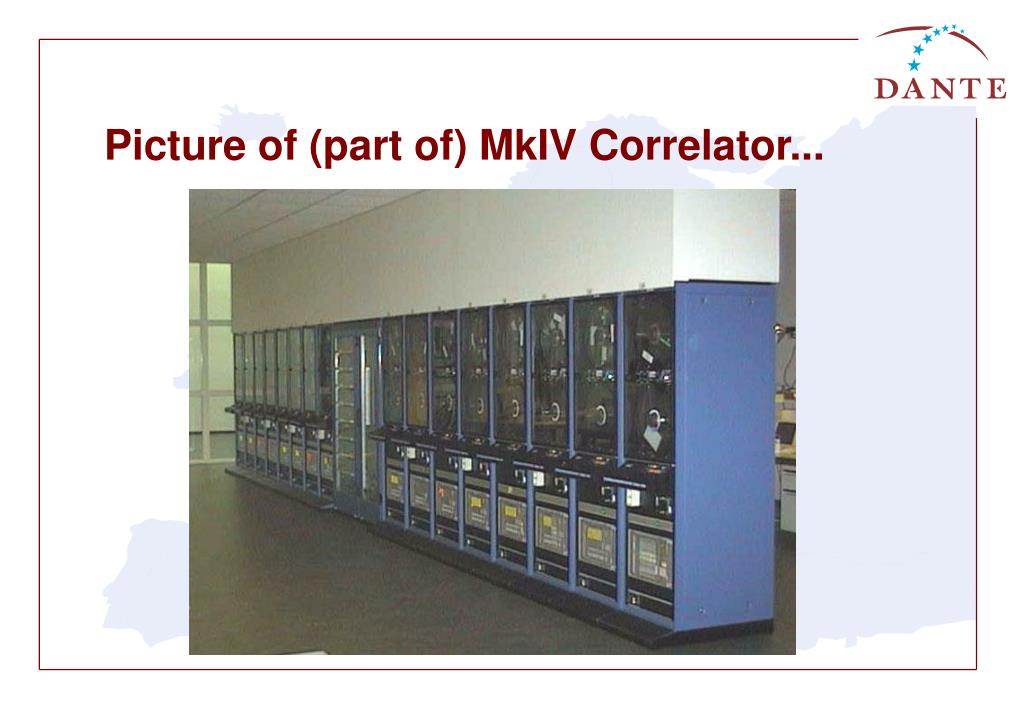 DANTE

Picture of (part of) MkIV Correlator...